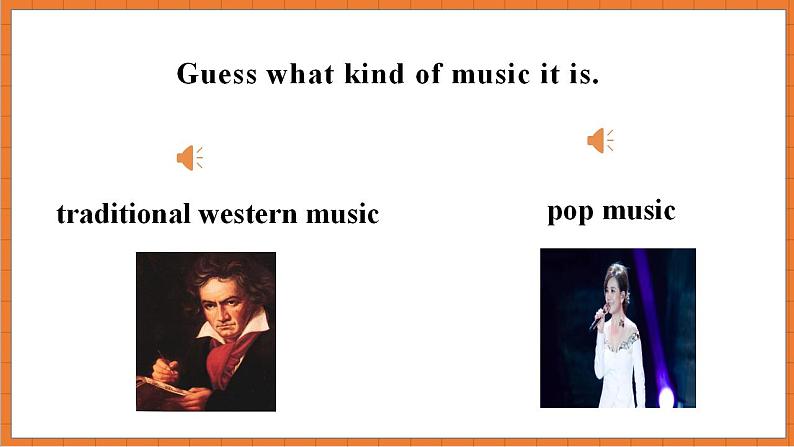 Guess what kind of music it is.

traditional western music

pop music